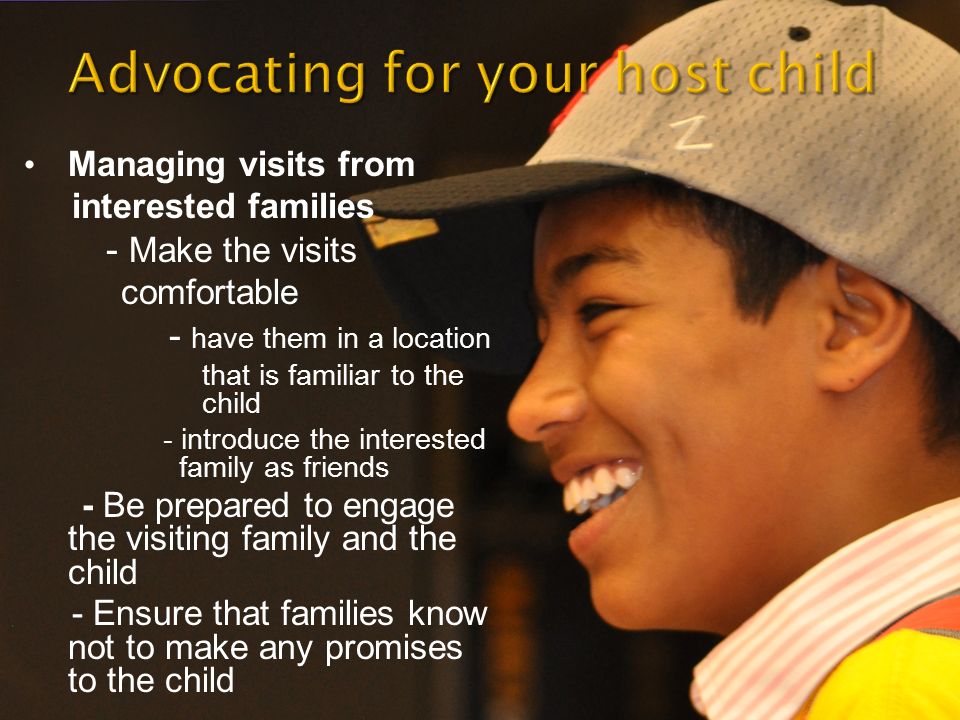 Advocating for your host child

• Managing visits from interested families

- Make the visits comfortable

- have them in a location that is familiar to the child

- introduce the interested family as friends

- Be prepared to engage the visiting family and the child

- Ensure that families know not to make any promises to the child